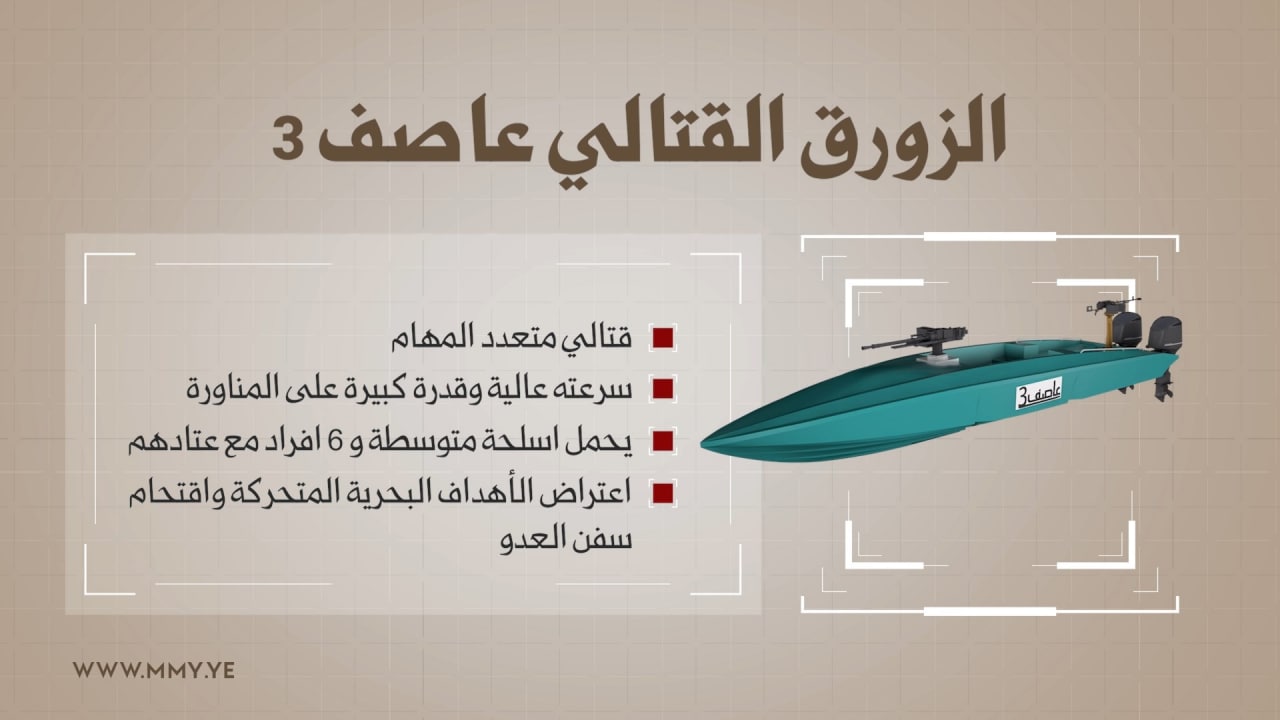 الزورق القتالي عاصف 3

قتالي متعدد المهام

سرعته عالية وقدرة كبيرة على المناورة

يحمل اسلحة متوسطة و 6 افراد مع عتادهم

اعتراض الأهداف البحرية المتحركة واقتحام سفن العدو

عاصف3

WWW.MMY.YE